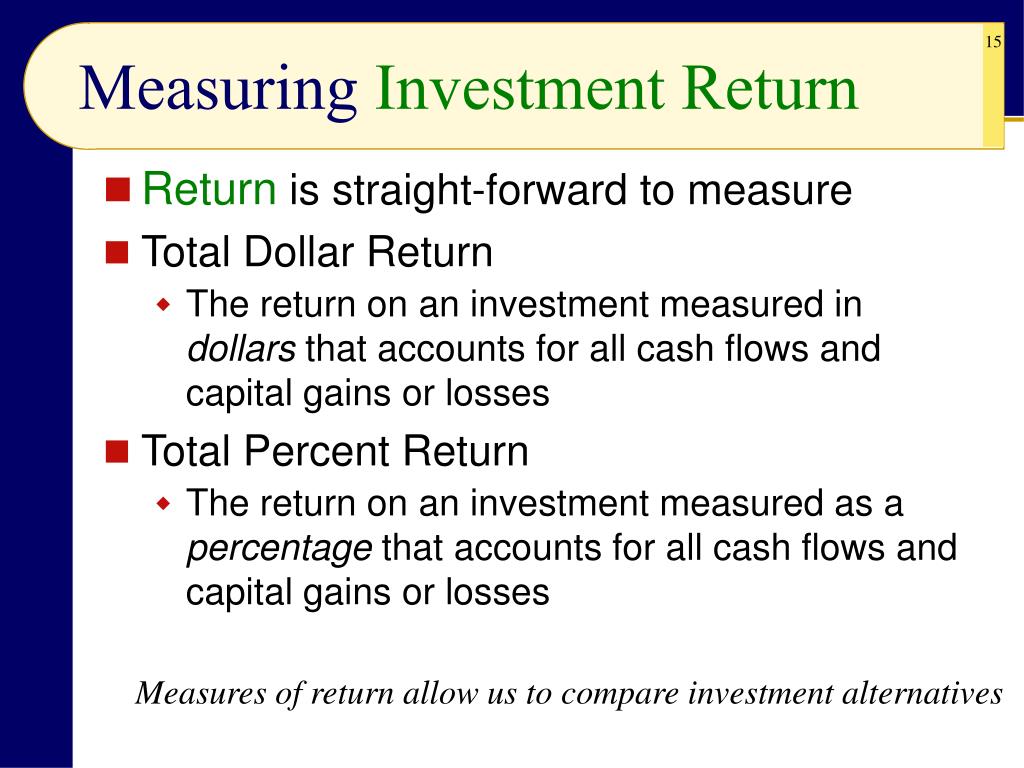 15

Measuring Investment Return

Return is straight-forward to measure

Total Dollar Return

The return on an investment measured in dollars that accounts for all cash flows and capital gains or losses

Total Percent Return

The return on an investment measured as a percentage that accounts for all cash flows and capital gains or losses

Measures of return allow us to compare investment alternatives